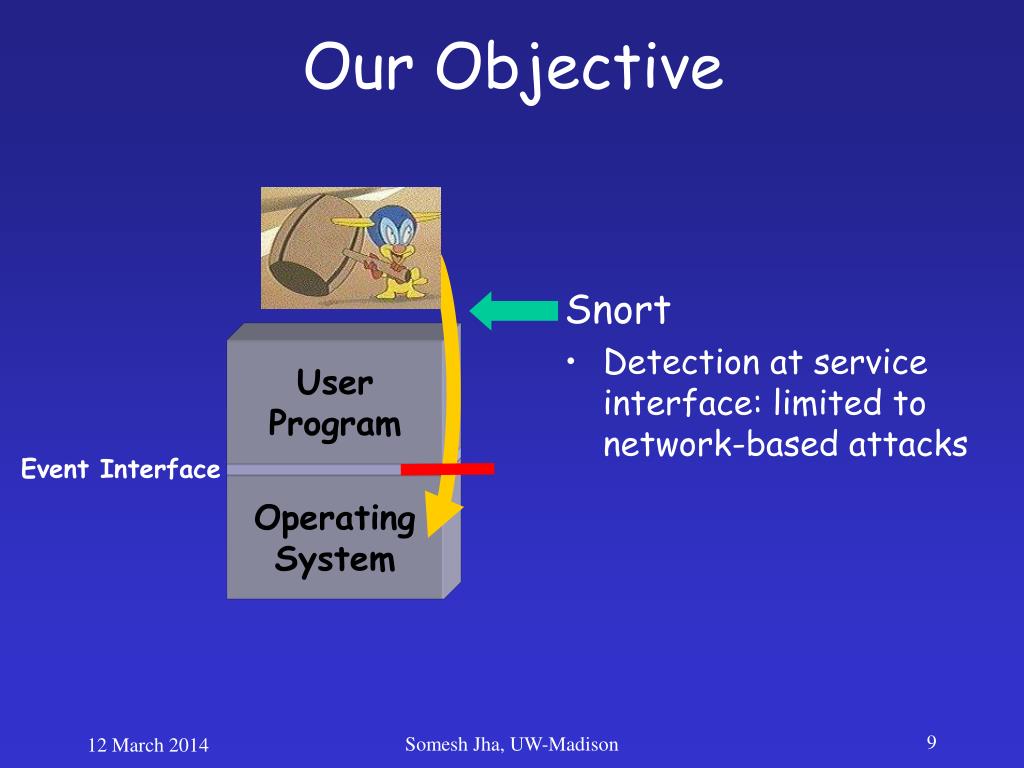 Our Objective

User Program

Event Interface

Operating System

Snort

• Detection at service interface: limited to network-based attacks

12 March 2014

Somesh Jha, UW-Madison

9